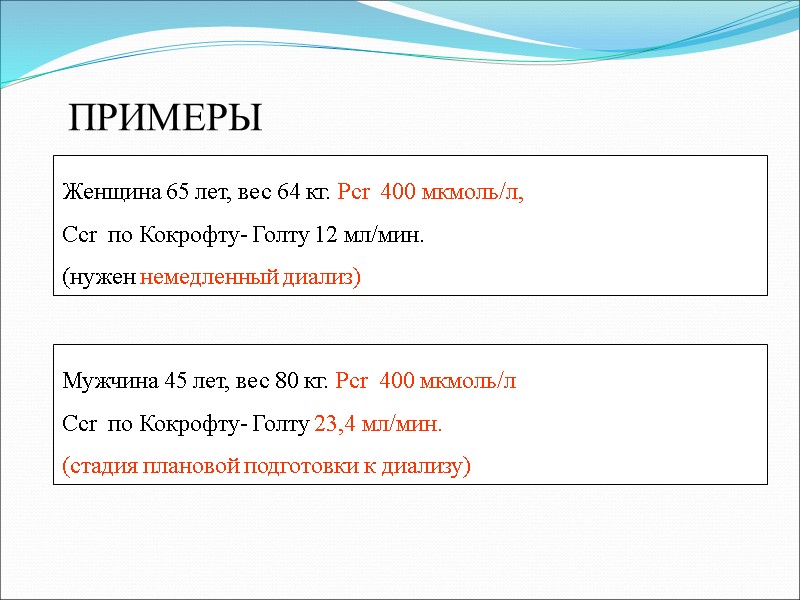 ПРИМЕРЫ

Женщина 65 лет, вес 64 кг. Pcr 400 мкмоль/л,

Ccr по Кокрофту- Голту 12 мл/мин.

(нужен немедленный диализ)

Мужчина 45 лет, вес 80 кг. Pcr 400 мкмоль/л

Ccr по Кокрофту- Голту 23,4 мл/мин.

(стадия плановой подготовки к диализу)